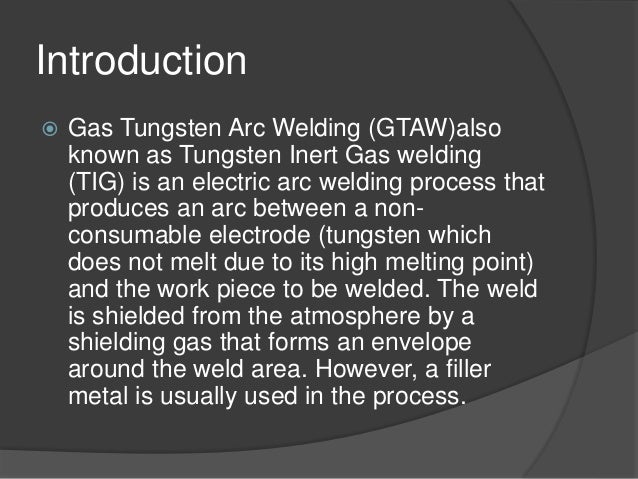 Introduction

Gas Tungsten Arc Welding (GTAW)also known as Tungsten Inert Gas welding (TIG) is an electric arc welding process that produces an arc between a non-consumable electrode (tungsten which does not melt due to its high melting point) and the work piece to be welded. The weld is shielded from the atmosphere by a shielding gas that forms an envelope around the weld area. However, a filler metal is usually used in the process.